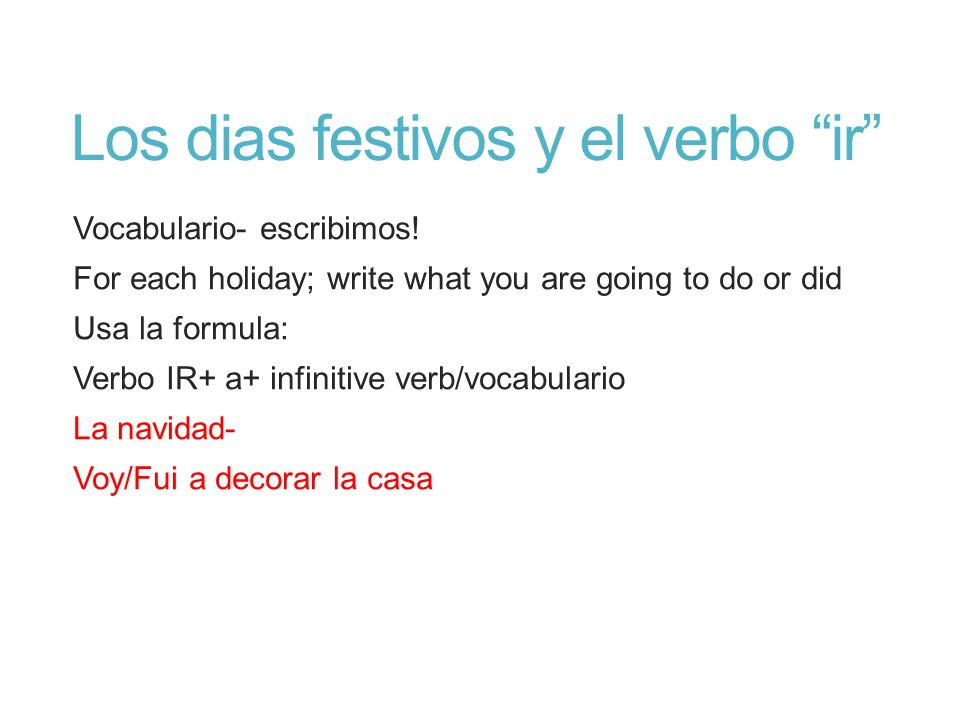 Los dias festivos y el verbo “ir”

Vocabulario- escribimos!

For each holiday; write what you are going to do or did

Usa la formula:

Verbo IR+ a+ infinitive verb/vocabulario

La navidad-

Voy/Fui a decorar la casa